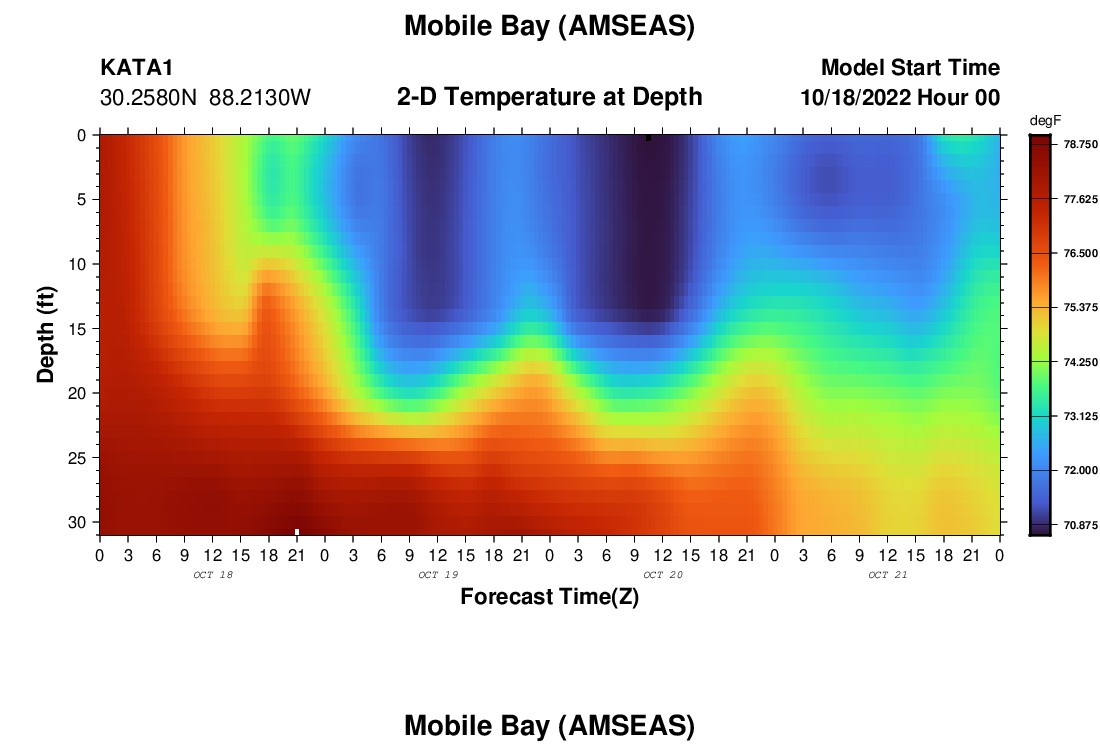 Mobile Bay (AMSEAS)

KATA1
30.2580N 88.2130W

2-D Temperature at Depth

Model Start Time
10/18/2022 Hour 00

degF
78.750
77.625
76.500
75.375
74.250
73.125
72.000
70.875

Depth (ft)
0
5
10
15
20
25
30

0 3 6 9 12 15 18 21 0 3 6 9 12 15 18 21 0 3 6 9 12 15 18 21 0 3 6 9 12 15 18 21 0

OCT 18
OCT 19
OCT 20
OCT 21

Forecast Time(Z)

Mobile Bay (AMSEAS)